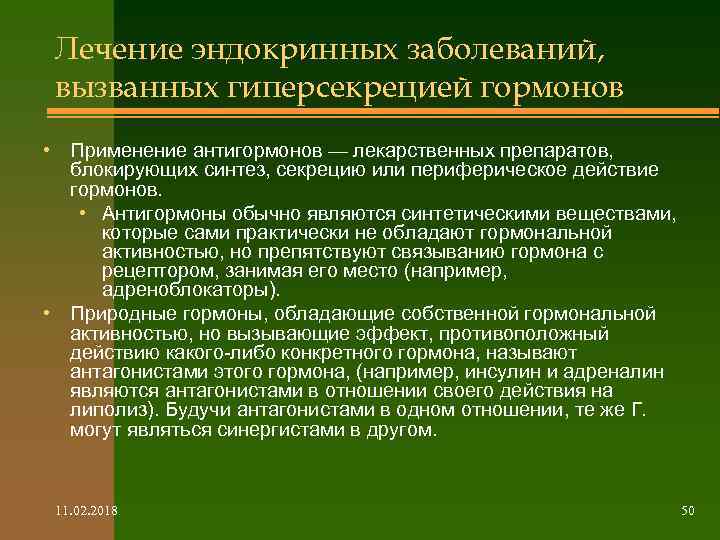 Лечение эндокринных заболеваний, вызванных гиперсекрецией гормонов

• Применение антигормонов — лекарственных препаратов, блокирующих синтез, секрецию или периферическое действие гормонов.
  • Антигормоны обычно являются синтетическими веществами, которые сами практически не обладают гормональной активностью, но препятствуют связыванию гормона с рецептором, занимая его место (например, адреноблокаторы).
• Природные гормоны, обладающие собственной гормональной активностью, но вызывающие эффект, противоположный действию какого-либо конкретного гормона, называют антагонистами этого гормона, (например, инсулин и адреналин являются антагонистами в отношении своего действия на липолиз). Будучи антагонистами в одном отношении, те же Г. могут являться синергистами в другом.

11.02.2018

50